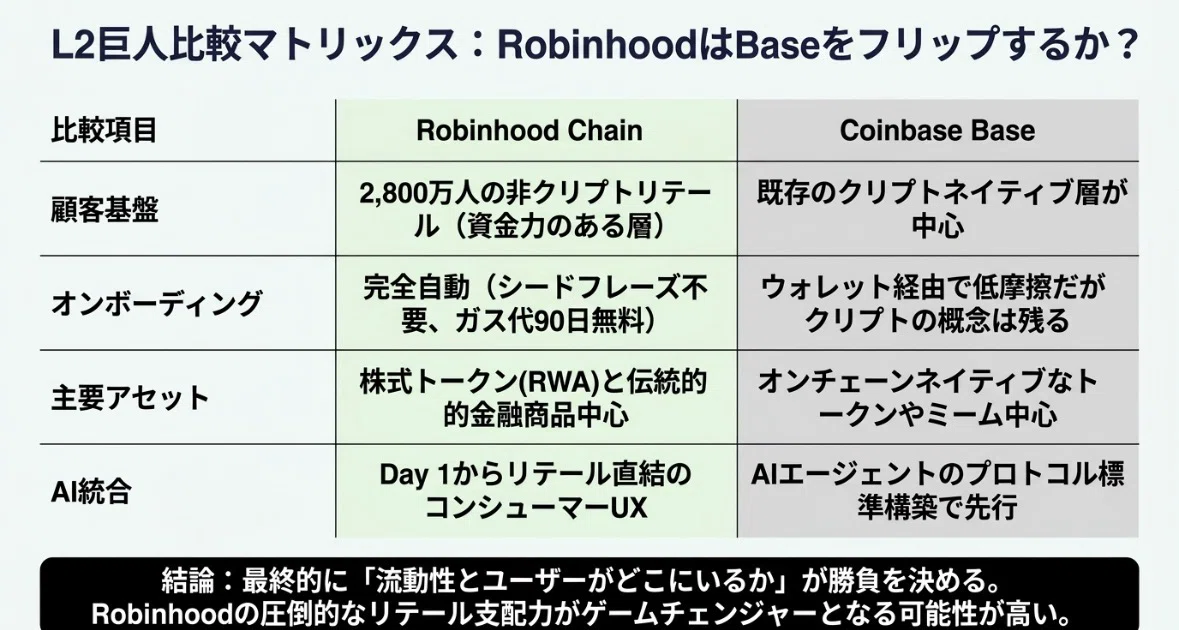 L2巨人比較マトリックス：RobinhoodはBaseをフリップするか？

| 比較項目 | Robinhood Chain | Coinbase Base |
|---|---|---|
| 顧客基盤 | 2,800万人の非クリプトリテール（資金力のある層） | 既存のクリプトネイティブ層が中心 |
| オンボーディング | 完全自動（シードフレーズ不要、ガス代90日無料） | ウォレット経由で低摩擦だがクリプトの概念は残る |
| 主要アセット | 株式トークン(RWA)と伝統的的金融商品中心 | オンチェーンネイティブなトークンやミーム中心 |
| AI統合 | Day 1からリテール直結のコンシューマーUX | AIエージェントのプロトコル標準構築で先行 |

結論：最終的に「流動性とユーザーがどこにいるか」が勝負を決める。
Robinhoodの圧倒的なリテール支配力がゲームチェンジャーとなる可能性が高い。